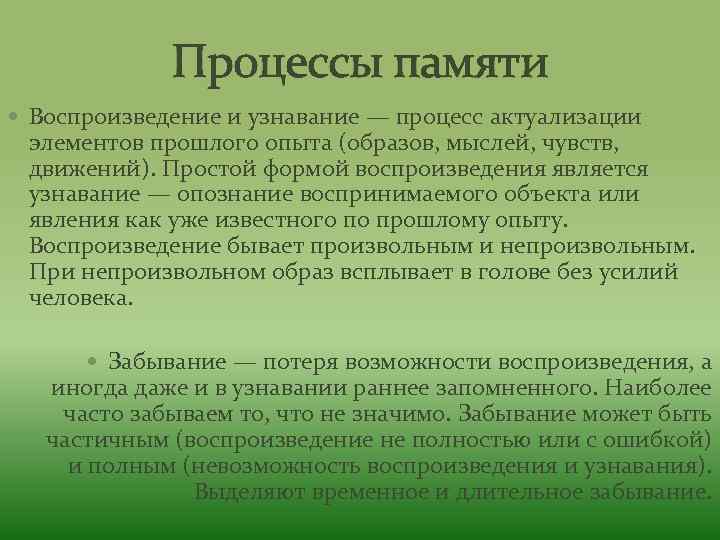 Процессы памяти

• Воспроизведение и узнавание — процесс актуализации элементов прошлого опыта (образов, мыслей, чувств, движений). Простой формой воспроизведения является узнавание — опознание воспринимаемого объекта или явления как уже известного по прошлому опыту. Воспроизведение бывает произвольным и непроизвольным. При непроизвольном образ всплывает в голове без усилий человека.

• Забывание — потеря возможности воспроизведения, а иногда даже и в узнавании раннее запомненного. Наиболее часто забываем то, что не значимо. Забывание может быть частичным (воспроизведение не полностью или с ошибкой) и полным (невозможность воспроизведения и узнавания). Выделяют временное и длительное забывание.